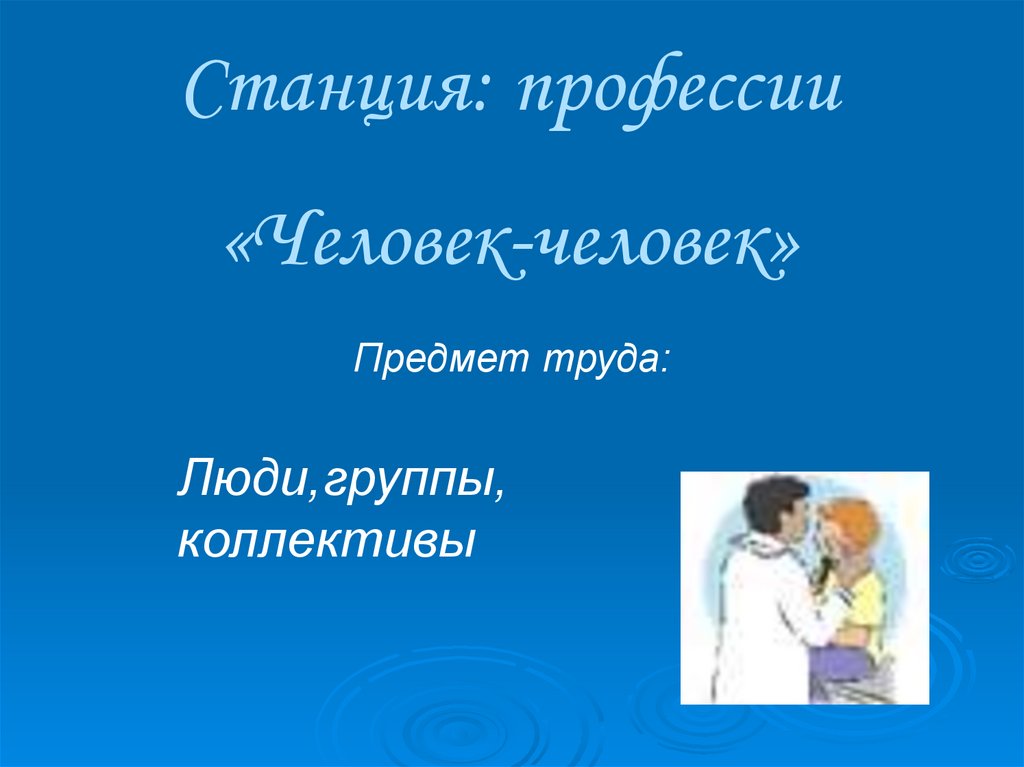 Станция: профессии

«Человек-человек»

Предмет труда:

Люди,группы, коллективы